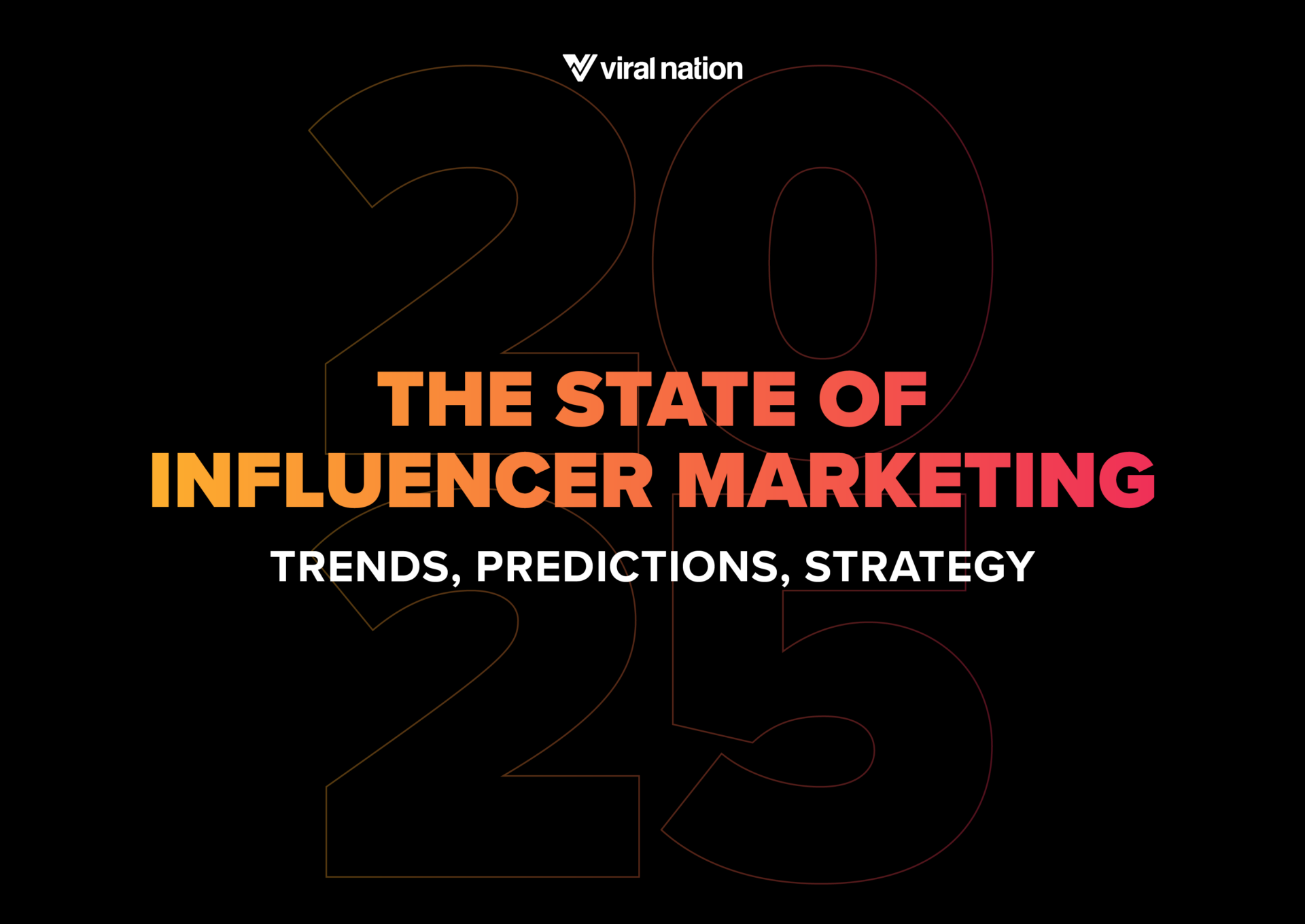 viral nation

2025

THE STATE OF INFLUENCER MARKETING

TRENDS, PREDICTIONS, STRATEGY